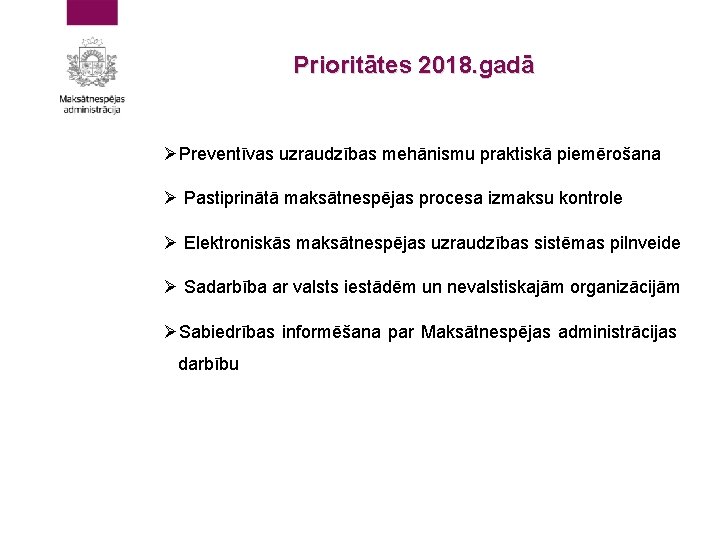 Maksātnespējas administrācija

Prioritātes 2018.gadā

➢Preventīvas uzraudzības mehānismu praktiskā piemērošana

➢ Pastiprinātā maksātnespējas procesa izmaksu kontrole

➢ Elektroniskās maksātnespējas uzraudzības sistēmas pilnveide

➢ Sadarbība ar valsts iestādēm un nevalstiskajām organizācijām

➢Sabiedrības informēšana par Maksātnespējas administrācijas darbību